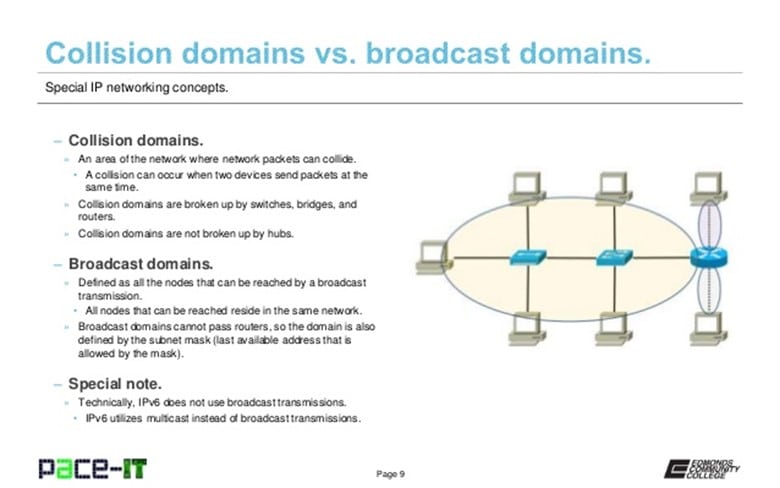 Collision domains vs. broadcast domains.

Special IP networking concepts.

– Collision domains.

» An area of the network where network packets can collide.

• A collision can occur when two devices send packets at the same time.

» Collision domains are broken up by switches, bridges, and routers.

» Collision domains are not broken up by hubs.

– Broadcast domains.

» Defined as all the nodes that can be reached by a broadcast transmission.

• All nodes that can be reached reside in the same network.

» Broadcast domains cannot pass routers, so the domain is also defined by the subnet mask (last available address that is allowed by the mask).

– Special note.

» Technically, IPv6 does not use broadcast transmissions.

• IPv6 utilizes multicast instead of broadcast transmissions.

PACE-IT

Page 9

EDMONDS COMMUNITY COLLEGE